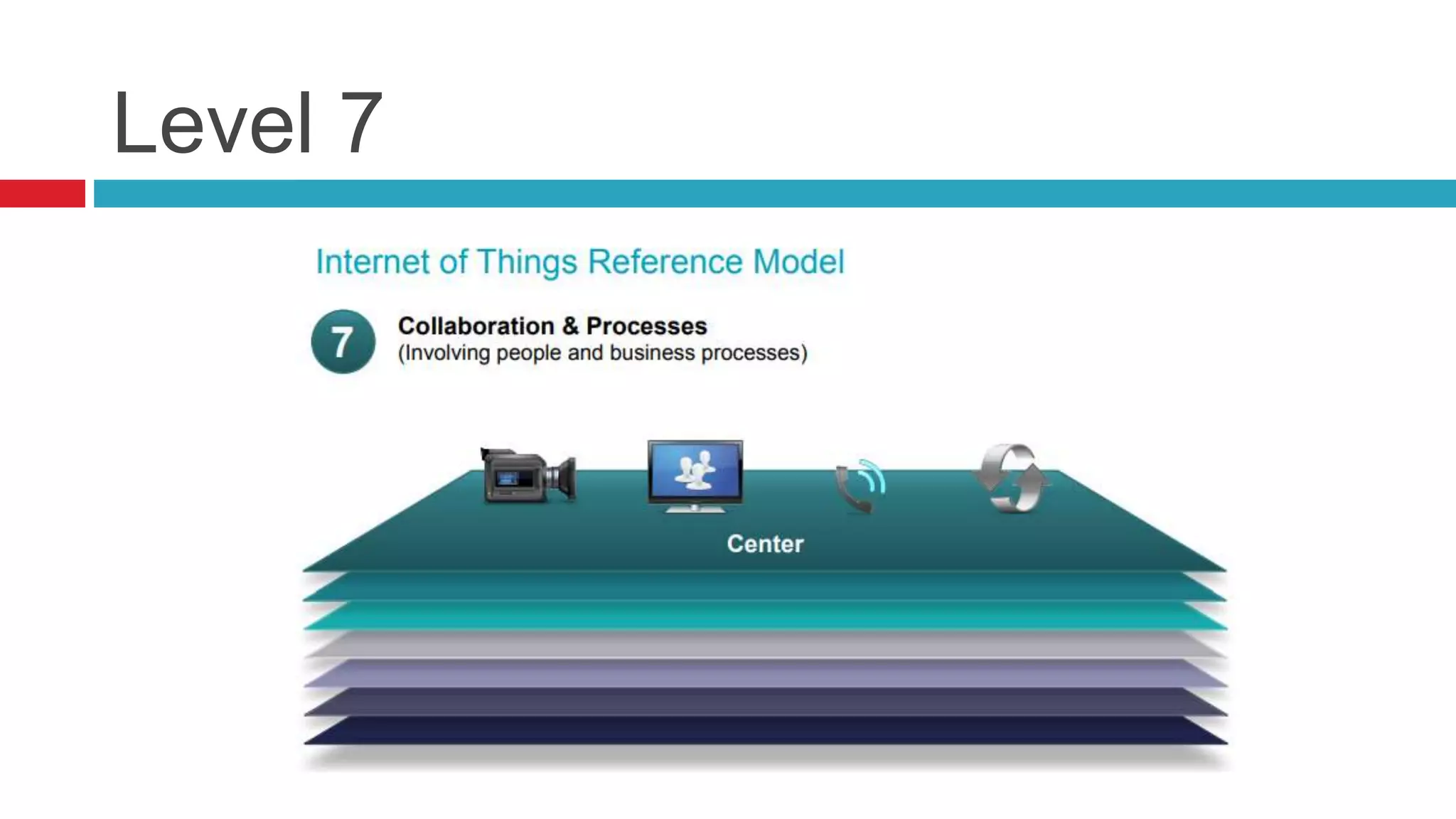 Level 7

Internet of Things Reference Model

7

Collaboration & Processes
(Involving people and business processes)

Center